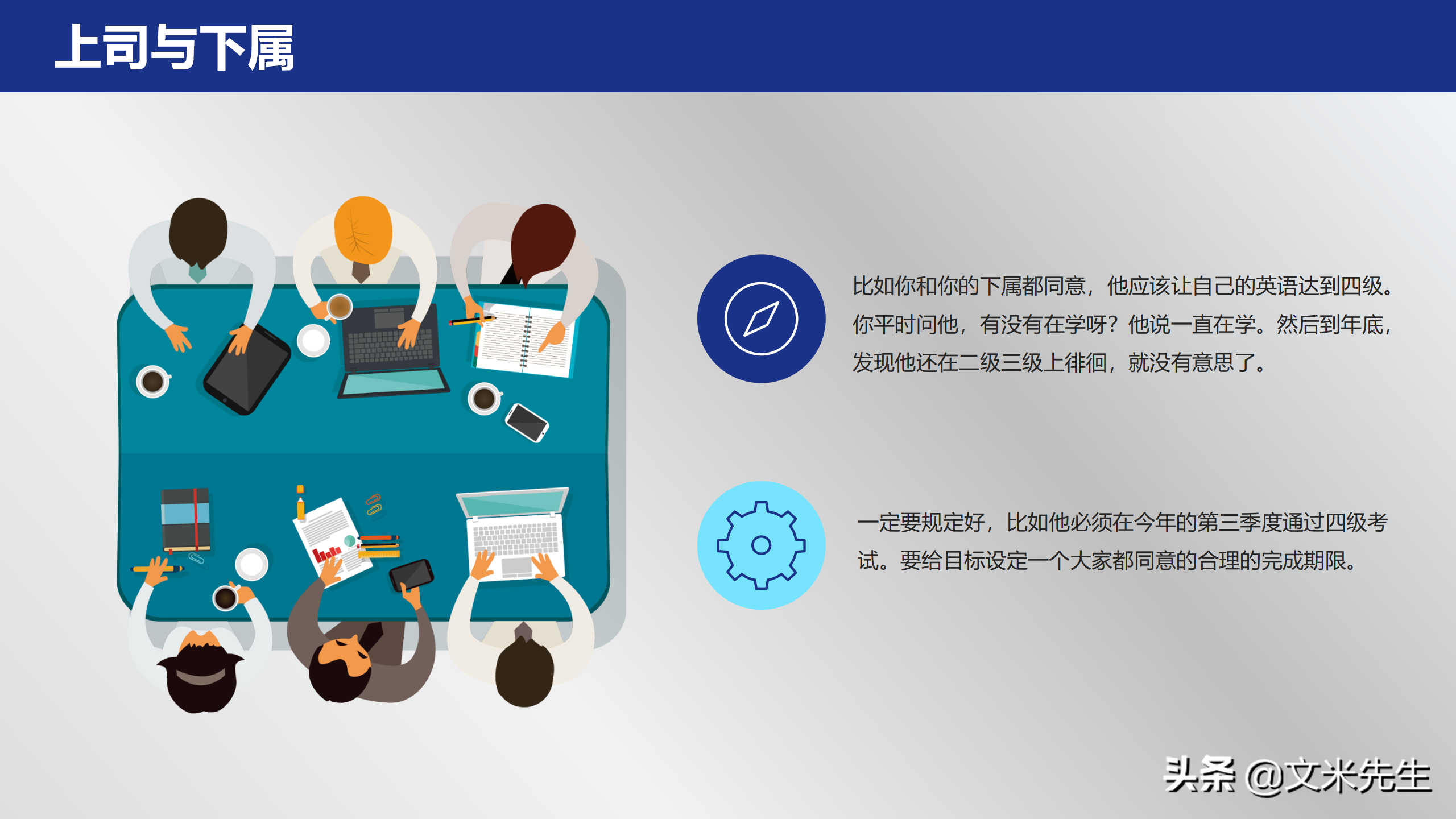 上司与下属

比如你和你的下属都同意，他应该让自己的英语达到四级。你平时问他，有没有在学呀？他说一直在学。然后到年底，发现他还在二级三级上徘徊，就没有意思了。

一定要规定好，比如他必须在今年的第三季度通过四级考试。要给目标设定一个大家都同意的合理的完成期限。

头条 @文米先生